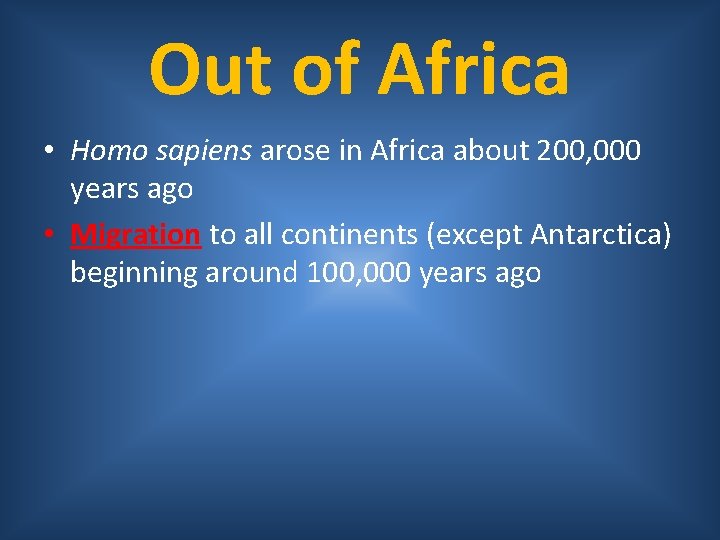 Out of Africa

• Homo sapiens arose in Africa about 200,000 years ago
• Migration to all continents (except Antarctica) beginning around 100,000 years ago